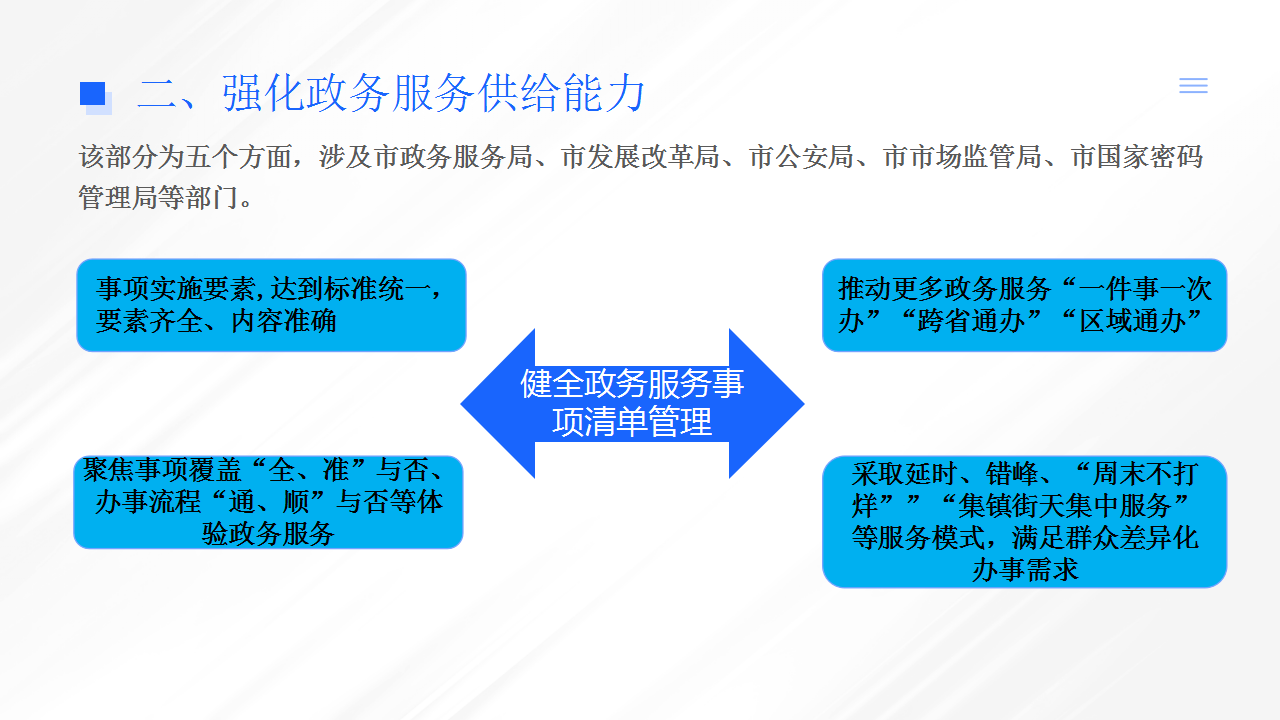 二、强化政务服务供给能力

该部分为五个方面，涉及市政务服务局、市发展改革局、市公安局、市市场监管局、市国家密码管理局等部门。

事项实施要素，达到标准统一，要素齐全、内容准确

推动更多政务服务“一件事一次办”“跨省通办”“区域通办”

健全政务服务事项清单管理

聚焦事项覆盖“全、准”与否、办事流程“通、顺”与否等体验政务服务

采取延时、错峰、“周末不打烊””“集镇街天集中服务”等服务模式，满足群众差异化办事需求